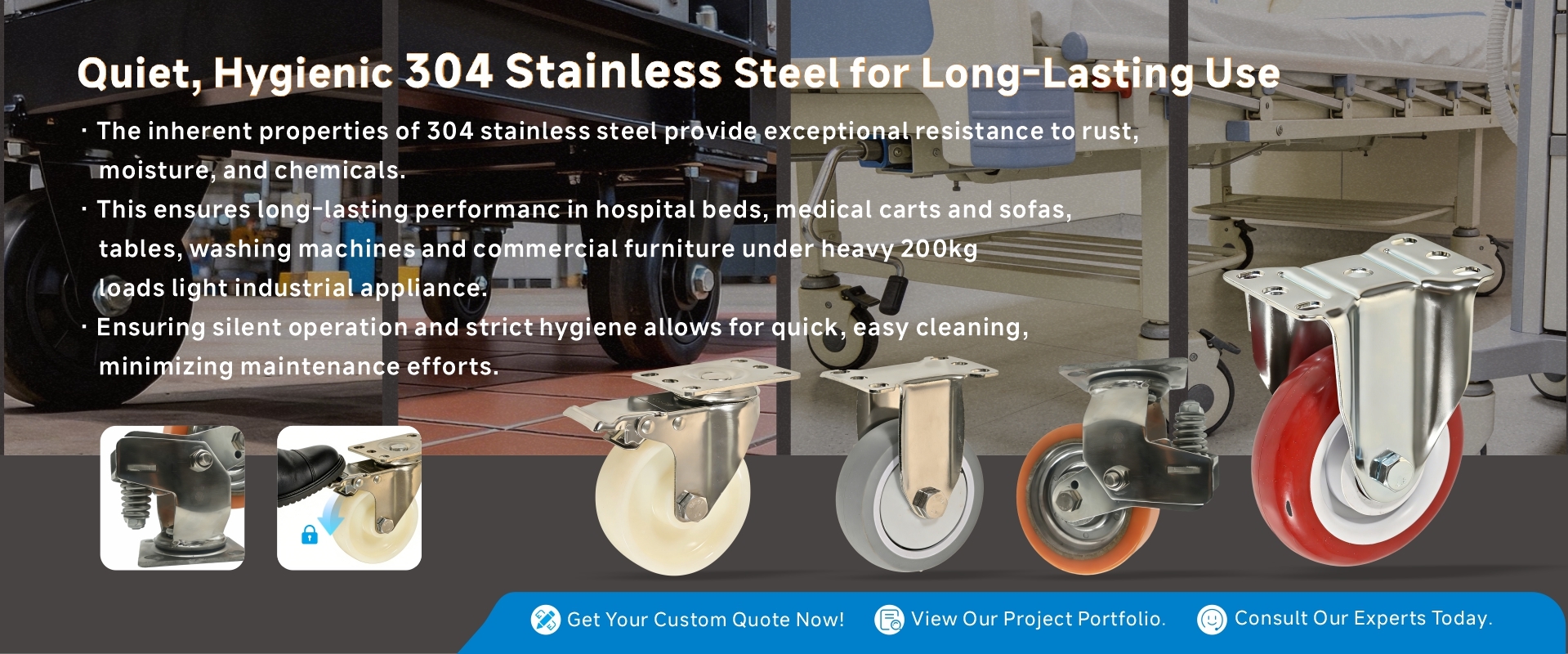 Quiet, Hygienic 304 Stainless Steel for Long-Lasting Use

· The inherent properties of 304 stainless steel provide exceptional resistance to rust, moisture, and chemicals.

· This ensures long-lasting performanc in hospital beds, medical carts and sofas, tables, washing machines and commercial furniture under heavy 200kg loads light industrial appliance.

· Ensuring silent operation and strict hygiene allows for quick, easy cleaning, minimizing maintenance efforts.

Get Your Custom Quote Now! View Our Project Portfolio. Consult Our Experts Today.